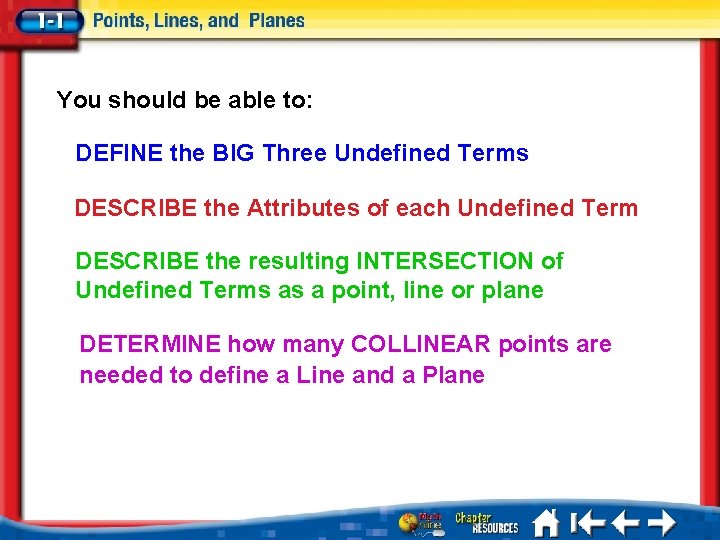 1-1 Points, Lines, and Planes

You should be able to:

DEFINE the BIG Three Undefined Terms

DESCRIBE the Attributes of each Undefined Term

DESCRIBE the resulting INTERSECTION of Undefined Terms as a point, line or plane

DETERMINE how many COLLINEAR points are needed to define a Line and a Plane

Math Online Chapter RESOURCES